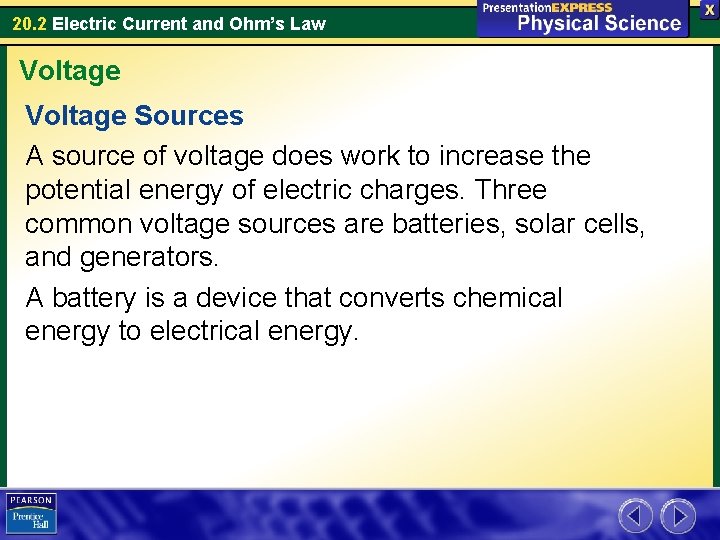 20.2 Electric Current and Ohm's Law

PresentationEXPRESS
Physical Science

X

Voltage

Voltage Sources

A source of voltage does work to increase the potential energy of electric charges. Three common voltage sources are batteries, solar cells, and generators.

A battery is a device that converts chemical energy to electrical energy.

PEARSON
Prentice Hall